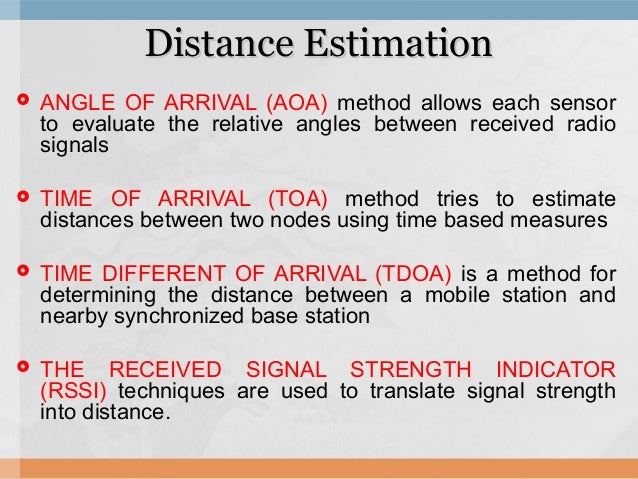 Distance Estimation

ANGLE OF ARRIVAL (AOA) method allows each sensor to evaluate the relative angles between received radio signals

TIME OF ARRIVAL (TOA) method tries to estimate distances between two nodes using time based measures

TIME DIFFERENT OF ARRIVAL (TDOA) is a method for determining the distance between a mobile station and nearby synchronized base station

THE RECEIVED SIGNAL STRENGTH INDICATOR (RSSI) techniques are used to translate signal strength into distance.